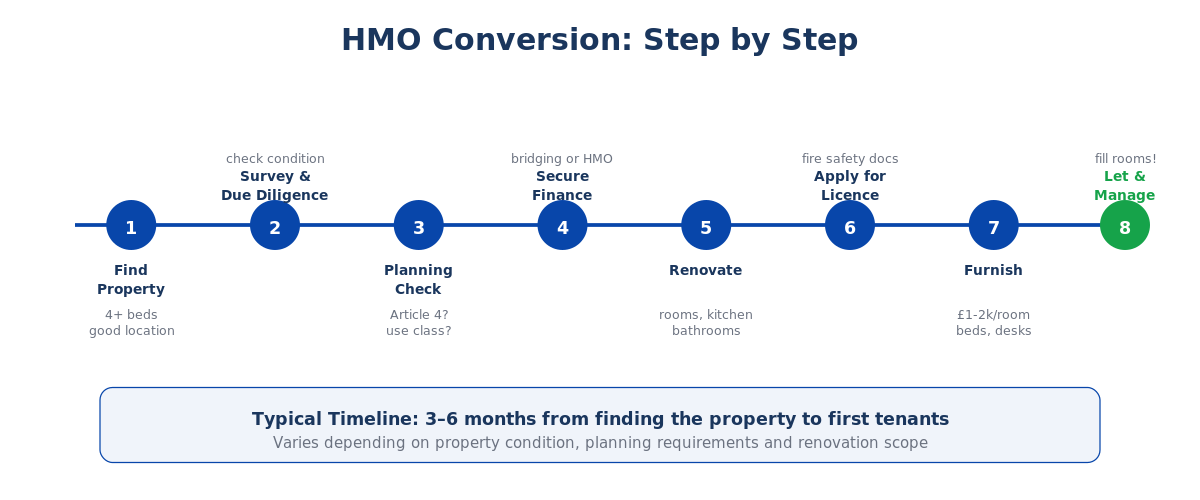 HMO Conversion: Step by Step

1
Find Property
4+ beds
good location

check condition
Survey & Due Diligence
2

3
Planning Check
Article 4?
use class?

bridging or HMO
Secure Finance
4

5
Renovate
rooms, kitchen
bathrooms

fire safety docs
Apply for Licence
6

7
Furnish
£1-2k/room
beds, desks

fill rooms!
Let & Manage
8

Typical Timeline: 3–6 months from finding the property to first tenants
Varies depending on property condition, planning requirements and renovation scope